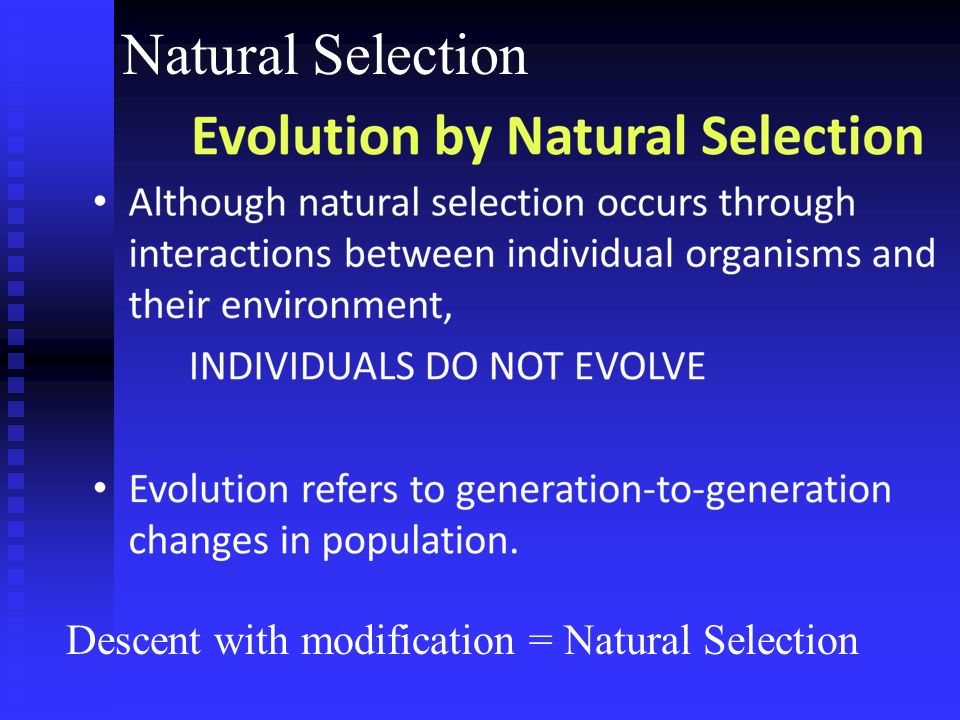 Natural Selection

Evolution by Natural Selection

• Although natural selection occurs through interactions between individual organisms and their environment,

INDIVIDUALS DO NOT EVOLVE

• Evolution refers to generation-to-generation changes in population.

Descent with modification = Natural Selection